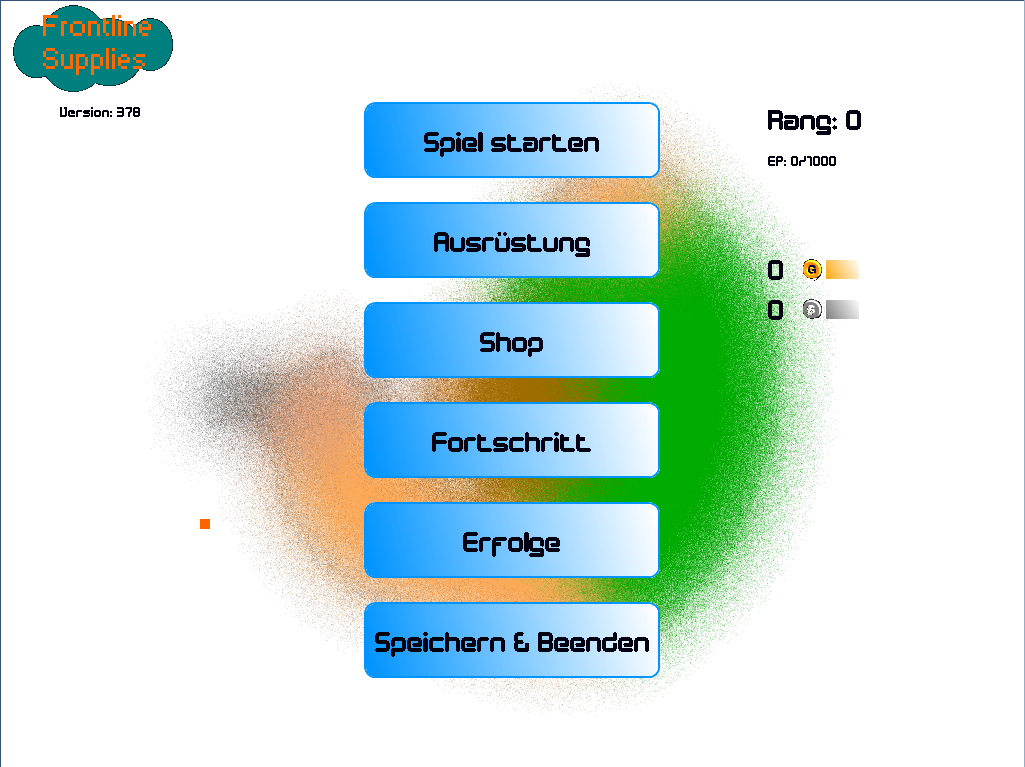 Frontline Supplies

Version: 378

Spiel starten

Ausrüstung

Shop

Fortschritt

Erfolge

Speichern & Beenden

Rang: 0

EP: 0/1000

0 G

0 S